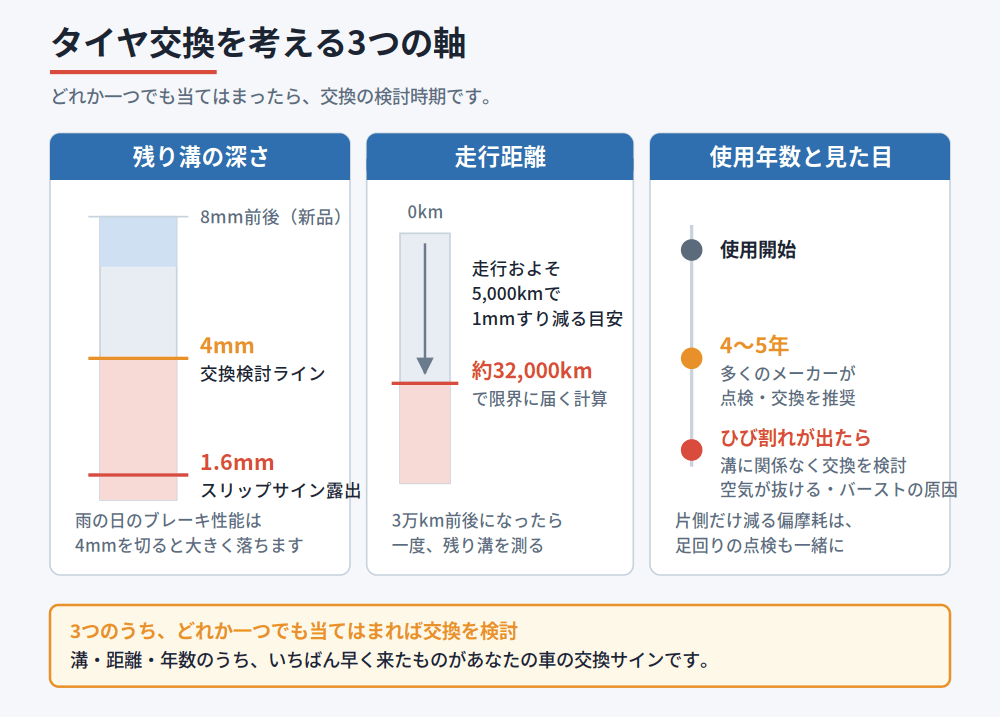 タイヤ交換を考える3つの軸

どれか一つでも当てはまったら、交換の検討時期です。

残り溝の深さ

8mm前後（新品）

4mm
交換検討ライン

1.6mm
スリップサイン露出

雨の日のブレーキ性能は
4mmを切ると大きく落ちます

走行距離

0km

走行およそ
5,000kmで
1mmすり減る目安

約32,000km
で限界に届く計算

3万km前後になったら
一度、残り溝を測る

使用年数と見た目

使用開始

4〜5年
多くのメーカーが
点検・交換を推奨

ひび割れが出たら
溝に関係なく交換を検討
空気が抜ける・バーストの原因

片側だけ減る偏摩耗は、
足回りの点検も一緒に

3つのうち、どれか一つでも当てはまれば交換を検討
溝・距離・年数のうち、いちばん早く来たものがあなたの車の交換サインです。